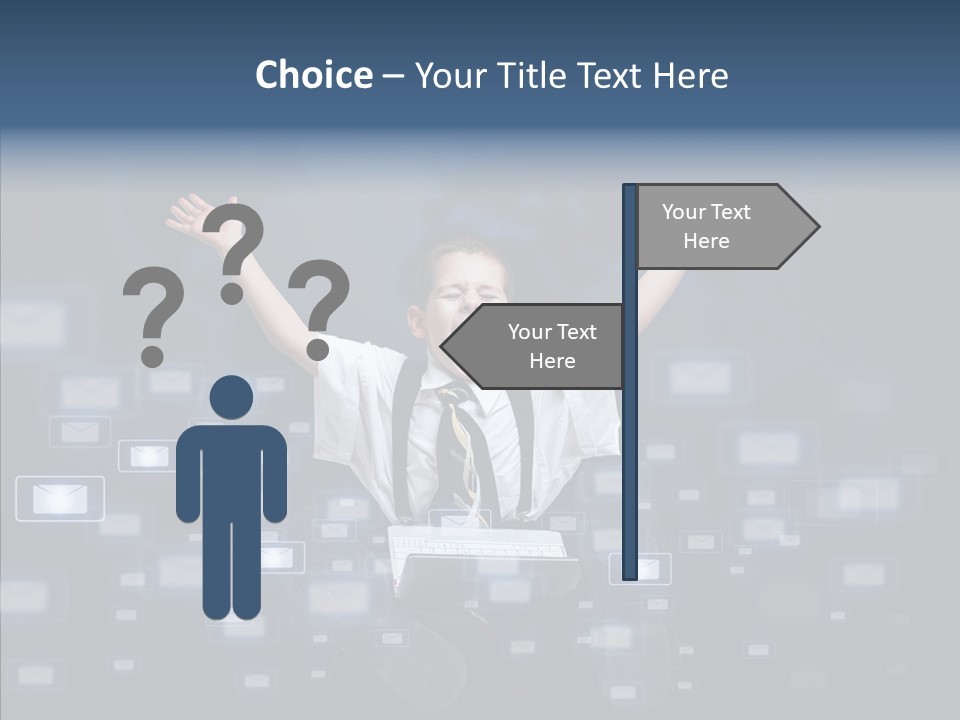 Choice – Your Title Text Here

? ? ?

Your Text Here

Your Text Here